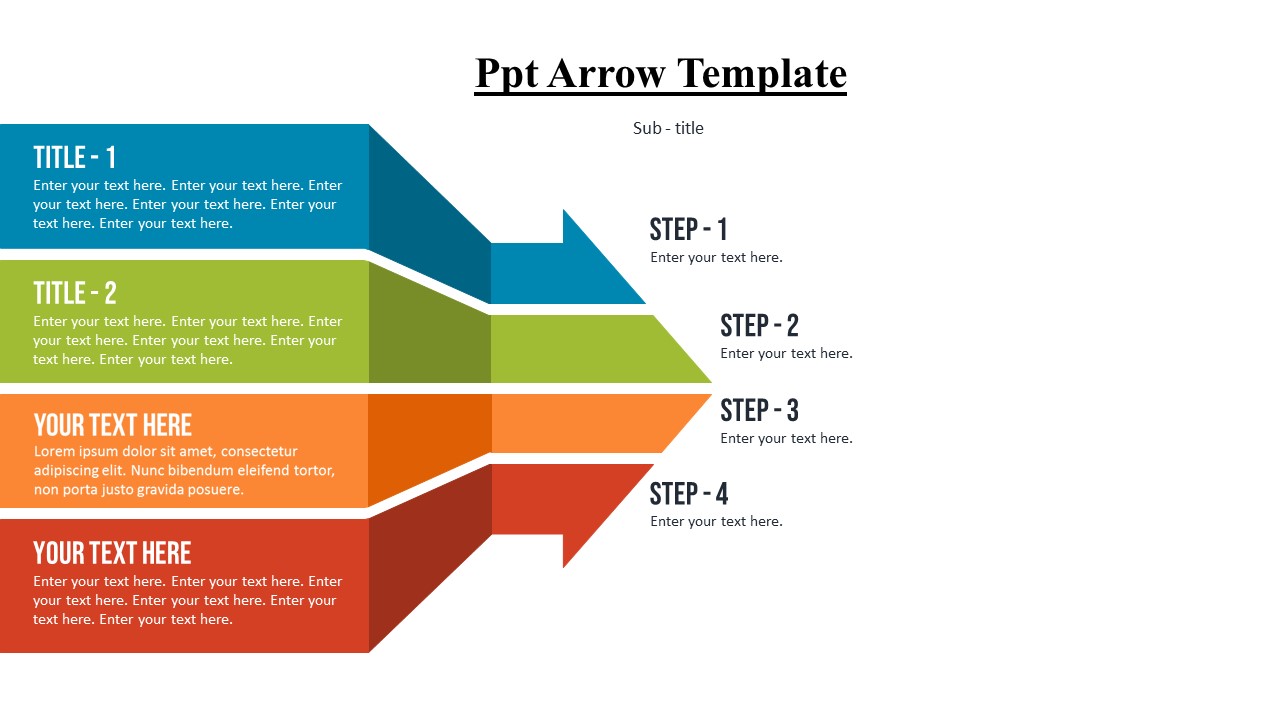 Ppt Arrow Template

Sub - title

TITLE - 1
Enter your text here. Enter your text here. Enter your text here. Enter your text here. Enter your text here. Enter your text here.

TITLE - 2
Enter your text here. Enter your text here. Enter your text here. Enter your text here. Enter your text here. Enter your text here.

YOUR TEXT HERE
Lorem ipsum dolor sit amet, consectetur adipiscing elit. Nunc bibendum eleifend tortor, non porta justo gravida posuere.

YOUR TEXT HERE
Enter your text here. Enter your text here. Enter your text here. Enter your text here. Enter your text here. Enter your text here.

STEP - 1
Enter your text here.

STEP - 2
Enter your text here.

STEP - 3
Enter your text here.

STEP - 4
Enter your text here.